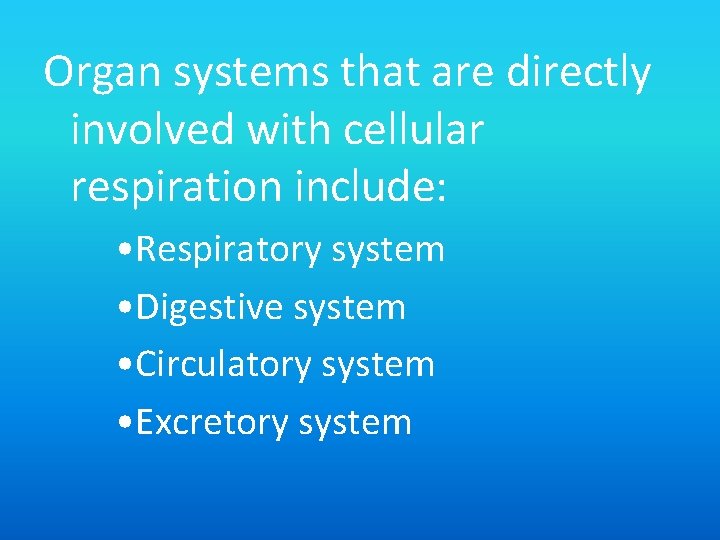 Organ systems that are directly involved with cellular respiration include:

•Respiratory system
•Digestive system
•Circulatory system
•Excretory system